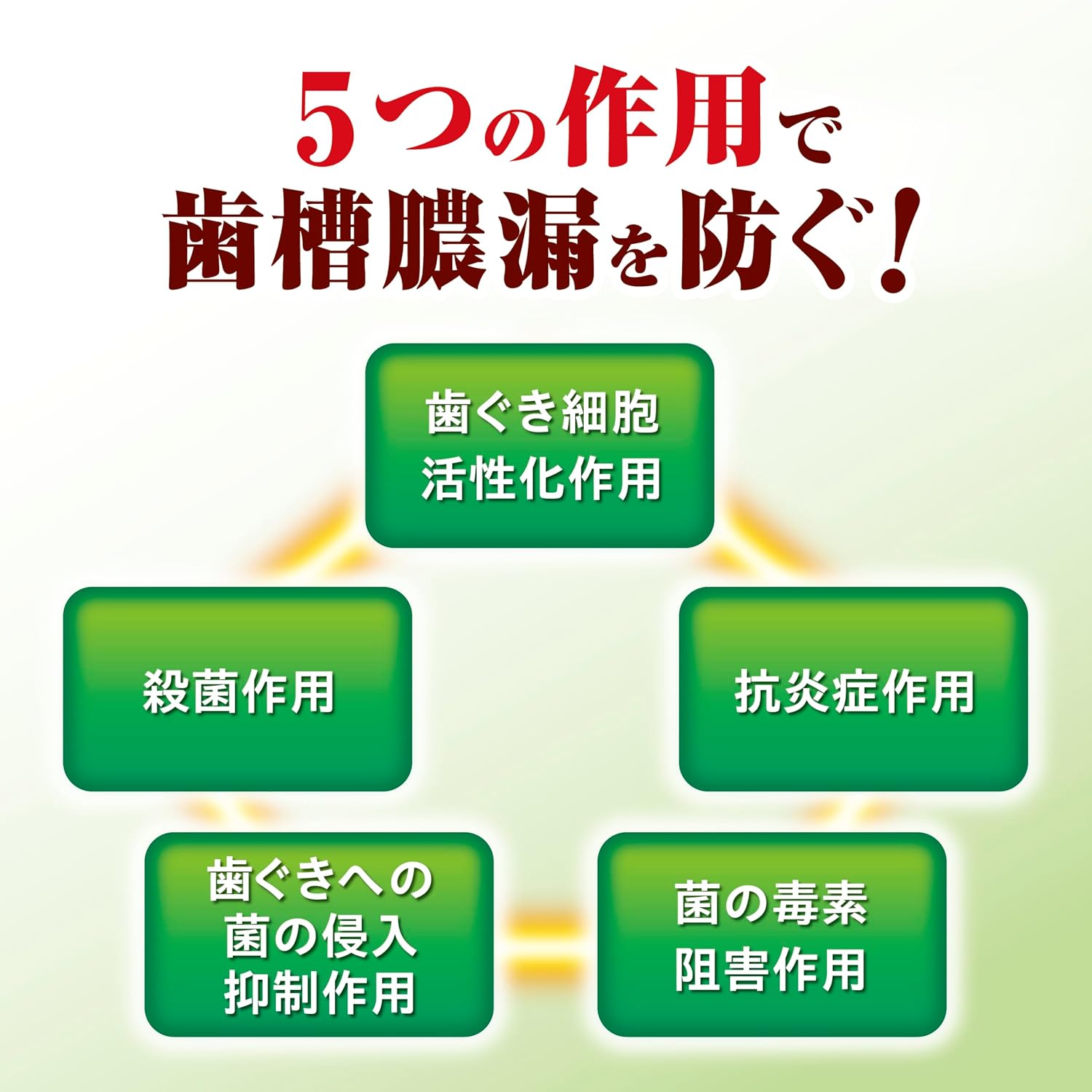 5つの作用で
歯槽膿漏を防ぐ!

歯ぐき細胞
活性化作用

殺菌作用

抗炎症作用

歯ぐきへの
菌の侵入
抑制作用

菌の毒素
阻害作用